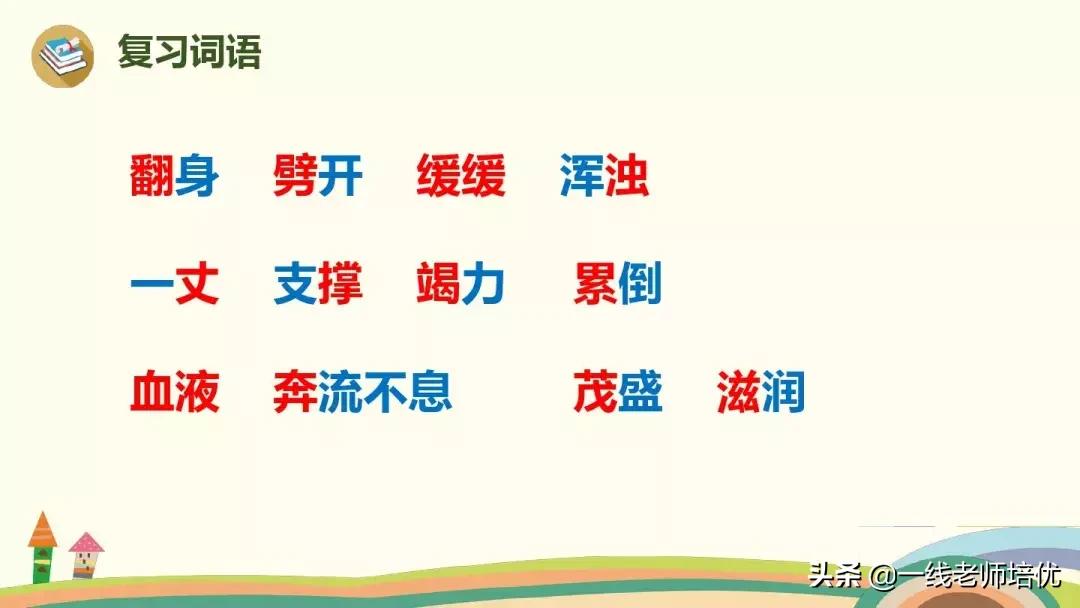 复习词语

翻身　劈开　缓缓　浑浊

一丈　支撑　竭力　累倒

血液　奔流不息　茂盛　滋润

头条 @一线老师培优